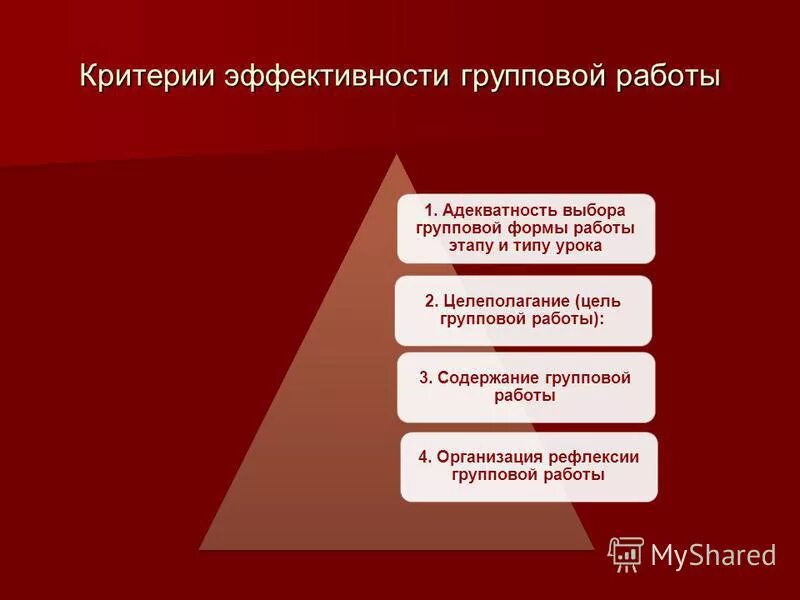 Критерии эффективности групповой работы

1. Адекватность выбора групповой формы работы этапу и типу урока

2. Целеполагание (цель групповой работы):

3. Содержание групповой работы

4. Организация рефлексии групповой работы

MyShared